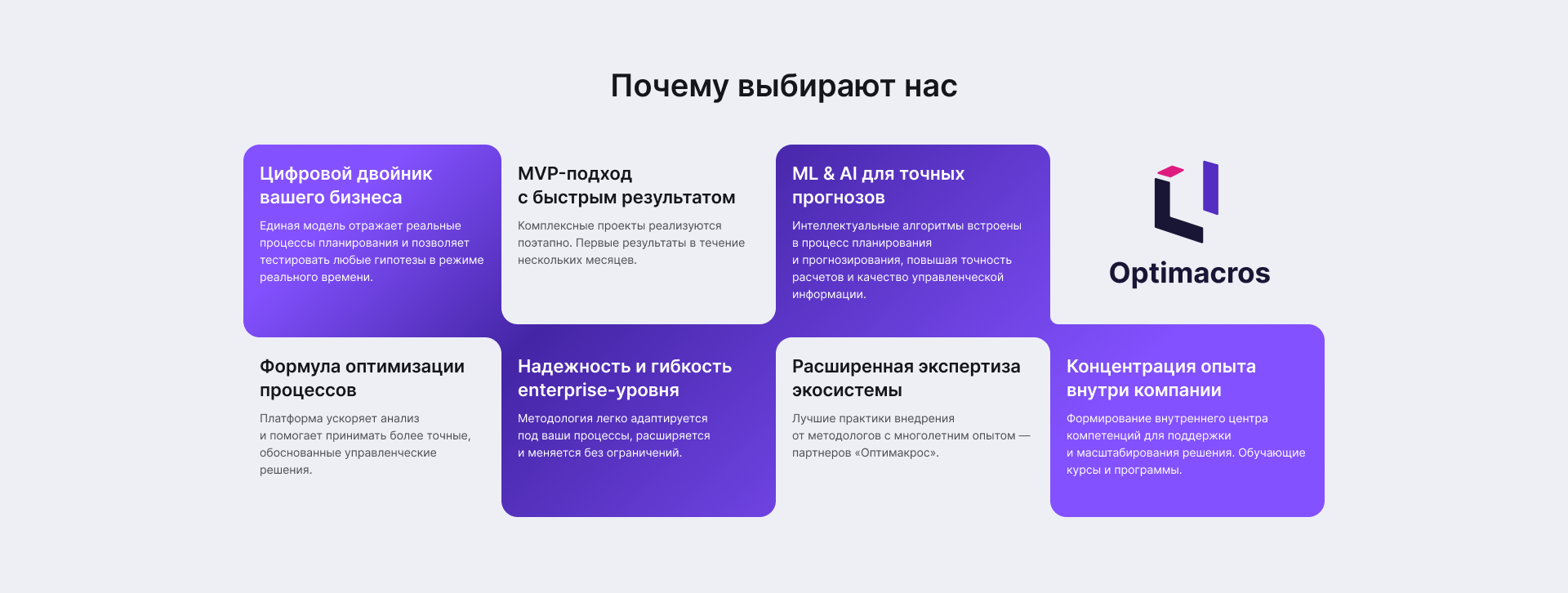 Почему выбирают нас

Цифровой двойник вашего бизнеса

Единая модель отражает реальные процессы планирования и позволяет тестировать любые гипотезы в режиме реального времени.

MVP-подход с быстрым результатом

Комплексные проекты реализуются поэтапно. Первые результаты в течение нескольких месяцев.

ML & AI для точных прогнозов

Интеллектуальные алгоритмы встроены в процесс планирования и прогнозирования, повышая точность расчетов и качество управленческой информации.

Optimacros

Формула оптимизации процессов

Платформа ускоряет анализ и помогает принимать более точные, обоснованные управленческие решения.

Надежность и гибкость enterprise-уровня

Методология легко адаптируется под ваши процессы, расширяется и меняется без ограничений.

Расширенная экспертиза экосистемы

Лучшие практики внедрения от методологов с многолетним опытом — партнеров «Оптимакрос».

Концентрация опыта внутри компании

Формирование внутреннего центра компетенций для поддержки и масштабирования решения. Обучающие курсы и программы.